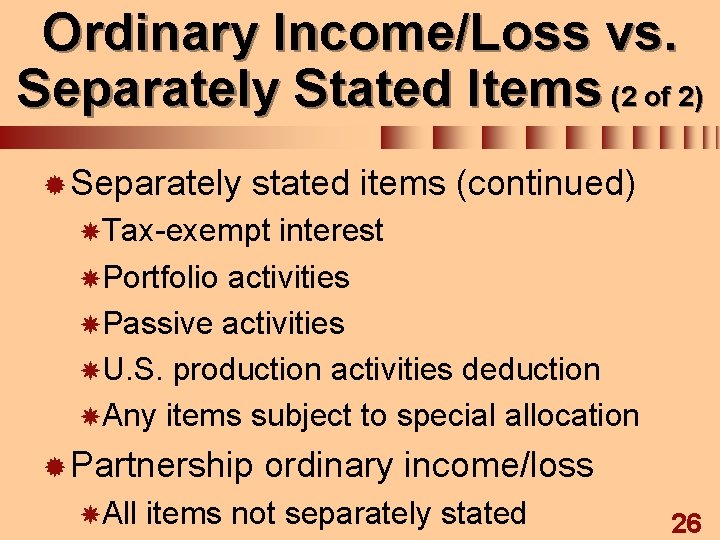 Ordinary Income/Loss vs. Separately Stated Items (2 of 2)

Separately stated items (continued)
Tax-exempt interest
Portfolio activities
Passive activities
U.S. production activities deduction
Any items subject to special allocation

Partnership ordinary income/loss
All items not separately stated

26